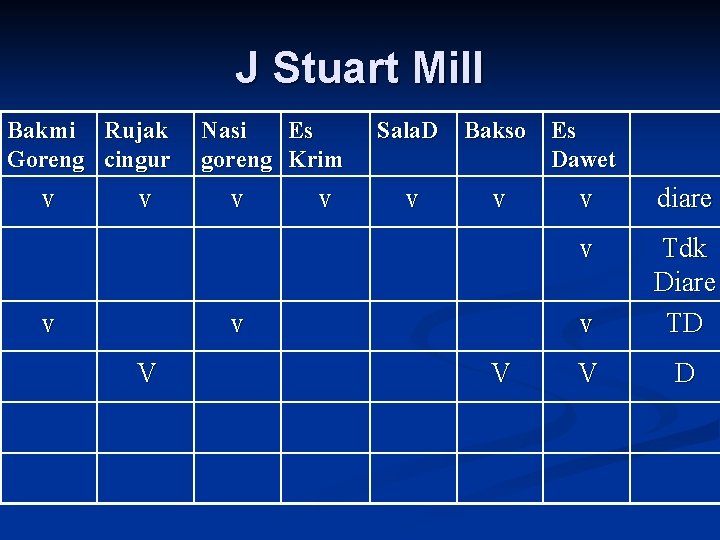 J Stuart Mill

| Bakmi Goreng | Rujak cingur | Nasi goreng | Es Krim | SalaD | Bakso | Es Dawet | |
|---|---|---|---|---|---|---|---|
| v | v | v | v | v | v | v | diare |
| | | | | | | v | Tdk Diare |
| v | | v | | | | v | TD |
| | V | | | | V | V | D |
| | | | | | | | |
| | | | | | | | |